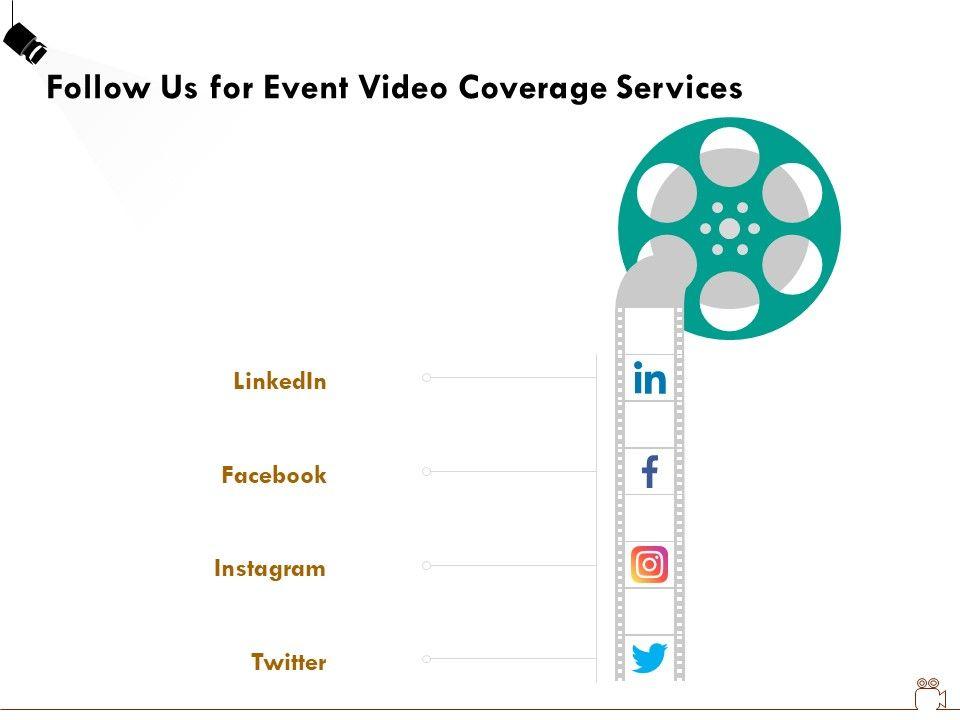 Follow Us for Event Video Coverage Services

LinkedIn

Facebook

Instagram

Twitter

in

f